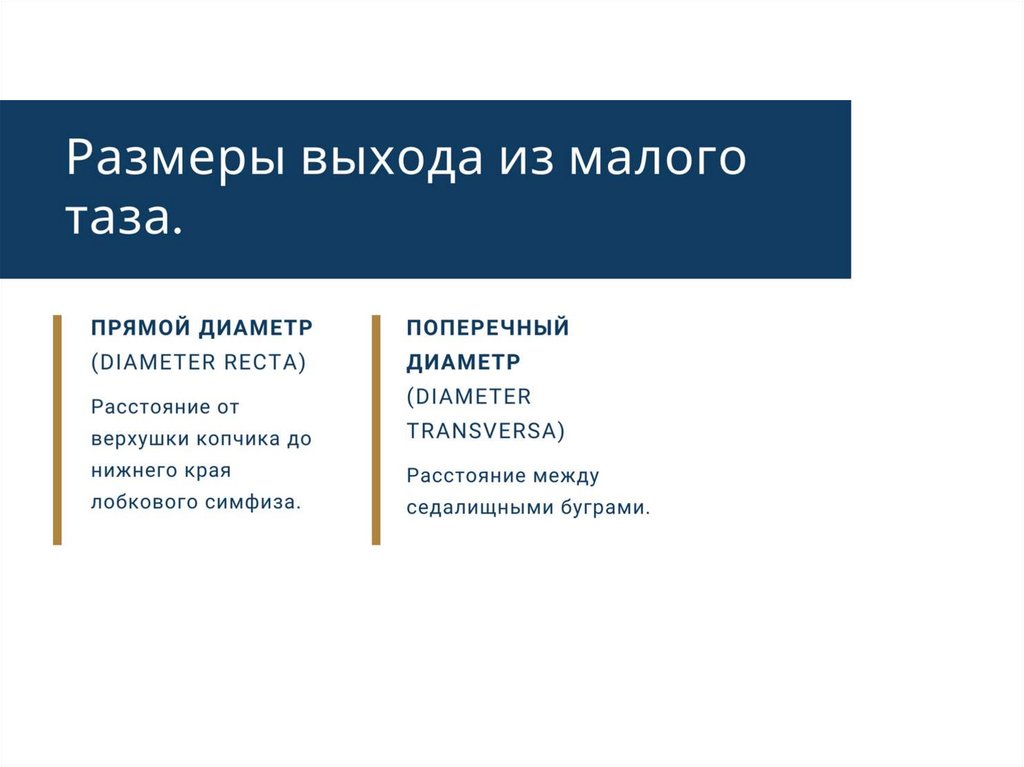 Размеры выхода из малого таза.

ПРЯМОЙ ДИАМЕТР (DIAMETER RECTA)

Расстояние от верхушки копчика до нижнего края лобкового симфиза.

ПОПЕРЕЧНЫЙ ДИАМЕТР (DIAMETER TRANSVERSA)

Расстояние между седалищными буграми.